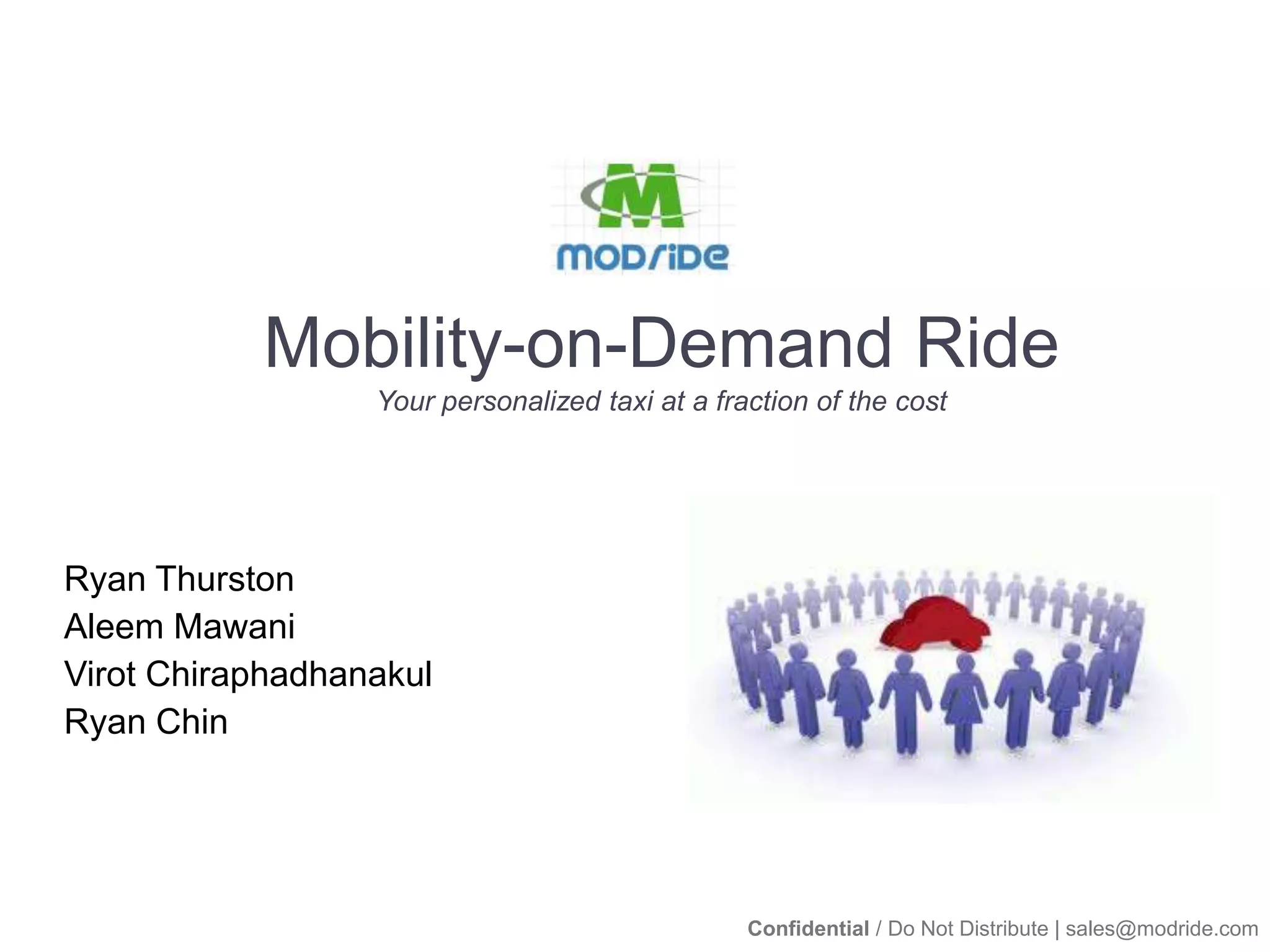 M
MODRIDE

Mobility-on-Demand Ride

Your personalized taxi at a fraction of the cost

Ryan Thurston
Aleem Mawani
Virot Chiraphadhanakul
Ryan Chin

Confidential / Do Not Distribute | sales@modride.com